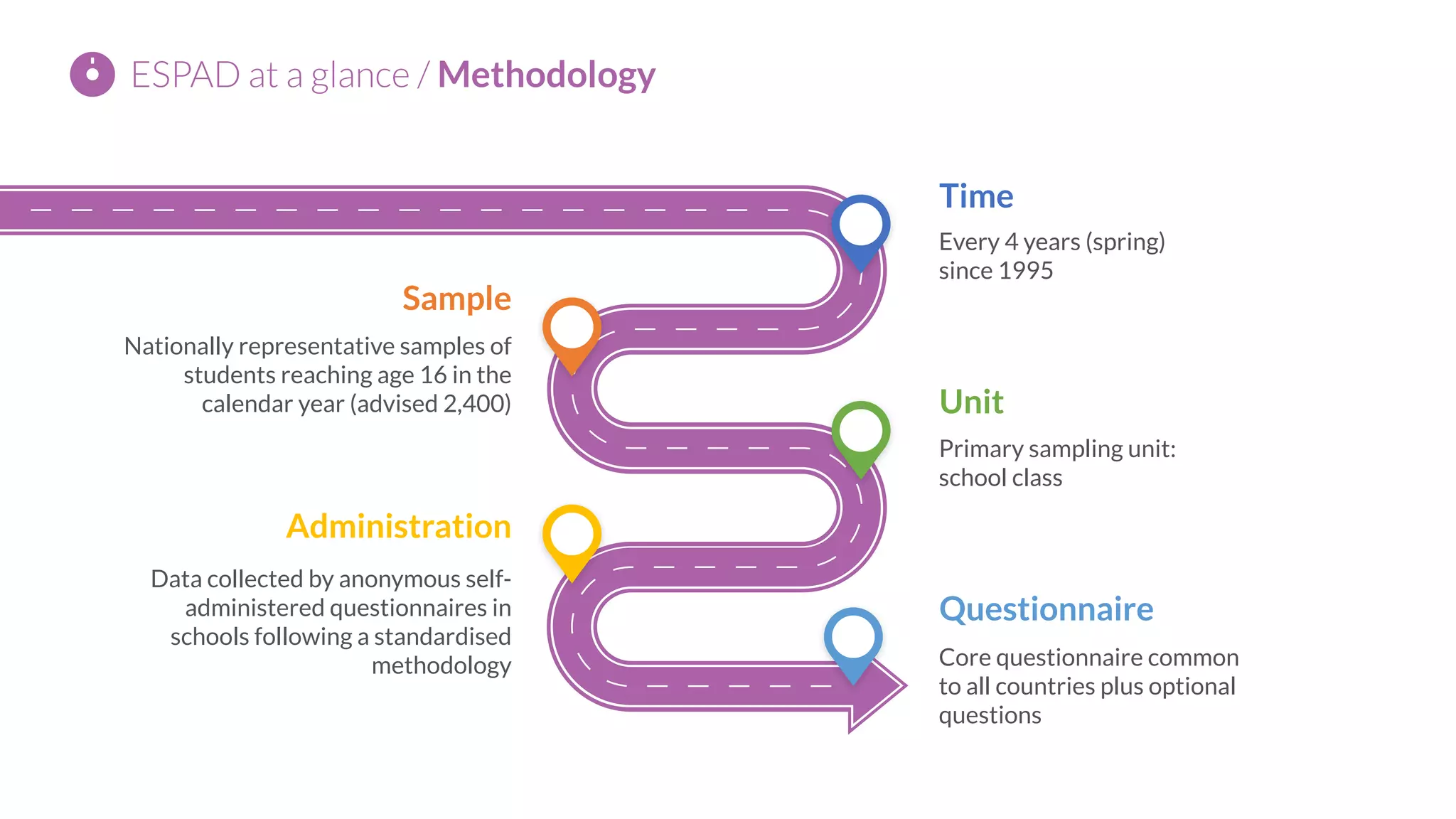 ESPAD at a glance / Methodology

Time

Every 4 years (spring) since 1995

Sample

Nationally representative samples of students reaching age 16 in the calendar year (advised 2,400)

Unit

Primary sampling unit: school class

Administration

Data collected by anonymous self-administered questionnaires in schools following a standardised methodology

Questionnaire

Core questionnaire common to all countries plus optional questions